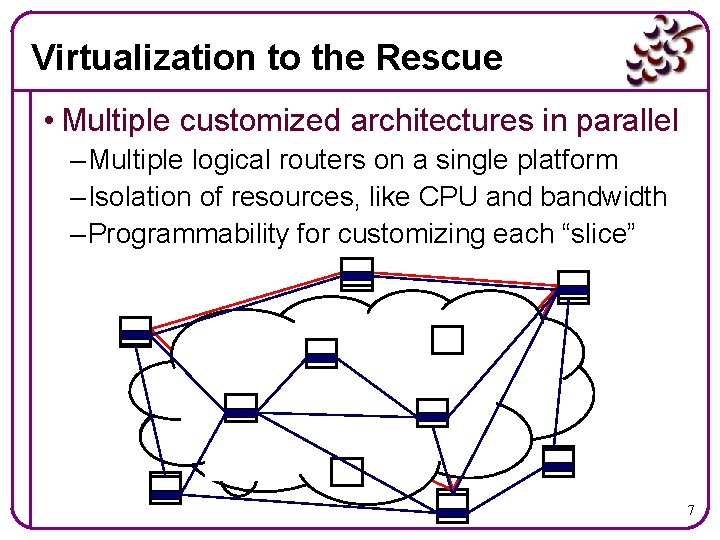 Virtualization to the Rescue

• Multiple customized architectures in parallel
– Multiple logical routers on a single platform
– Isolation of resources, like CPU and bandwidth
– Programmability for customizing each “slice”

7